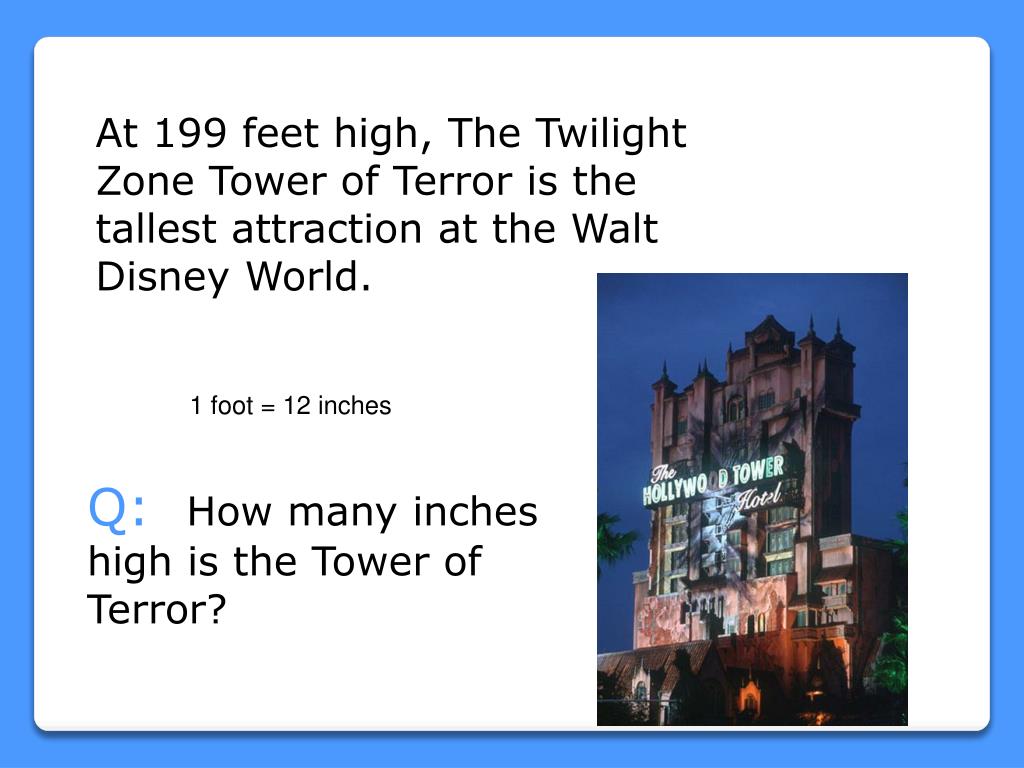 At 199 feet high, The Twilight Zone Tower of Terror is the tallest attraction at the Walt Disney World.

1 foot = 12 inches

Q: How many inches high is the Tower of Terror?

The HOLLYWOOD TOWER Hotel